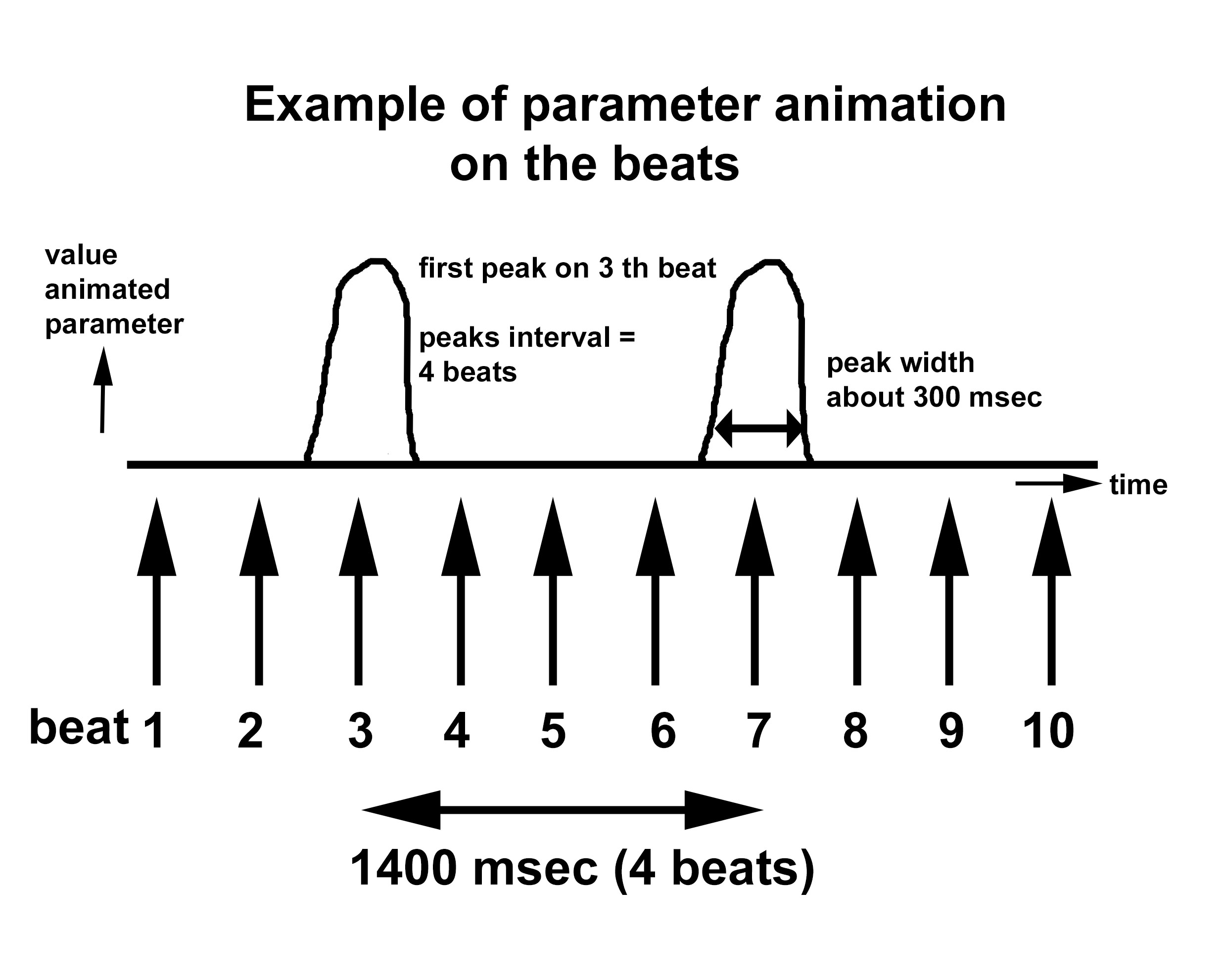 Example of parameter animation on the beats

value animated parameter

first peak on 3 th beat

peaks interval = 4 beats

peak width about 300 msec

time

beat 1 2 3 4 5 6 7 8 9 10

1400 msec (4 beats)